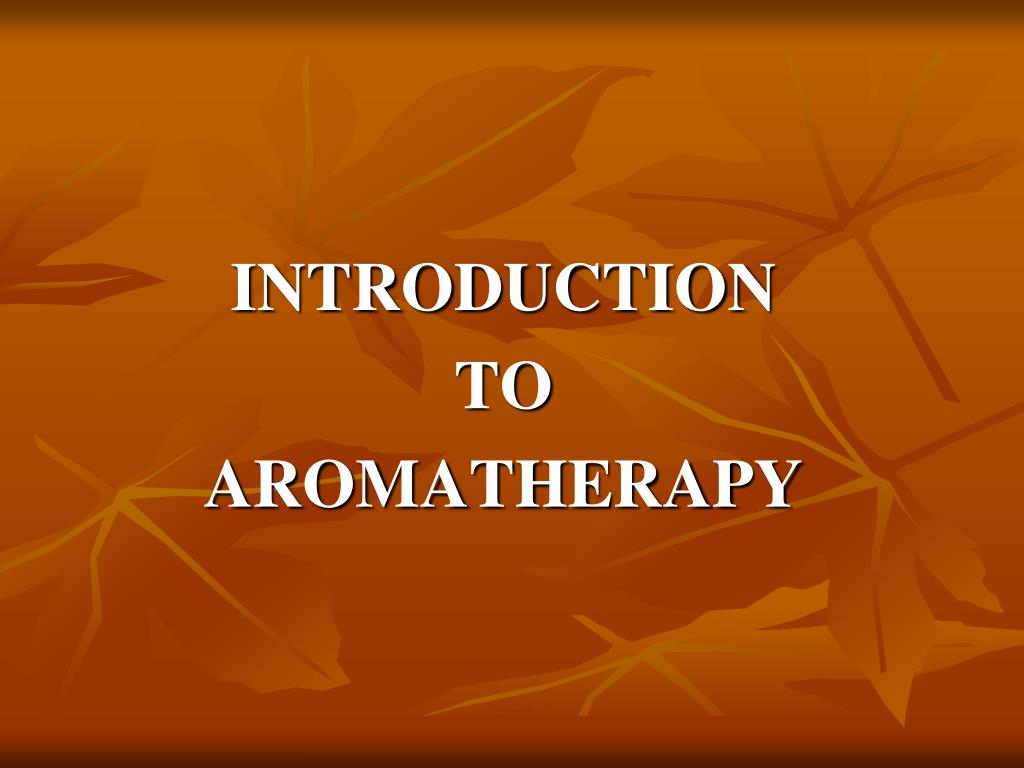 INTRODUCTION
TO
AROMATHERAPY